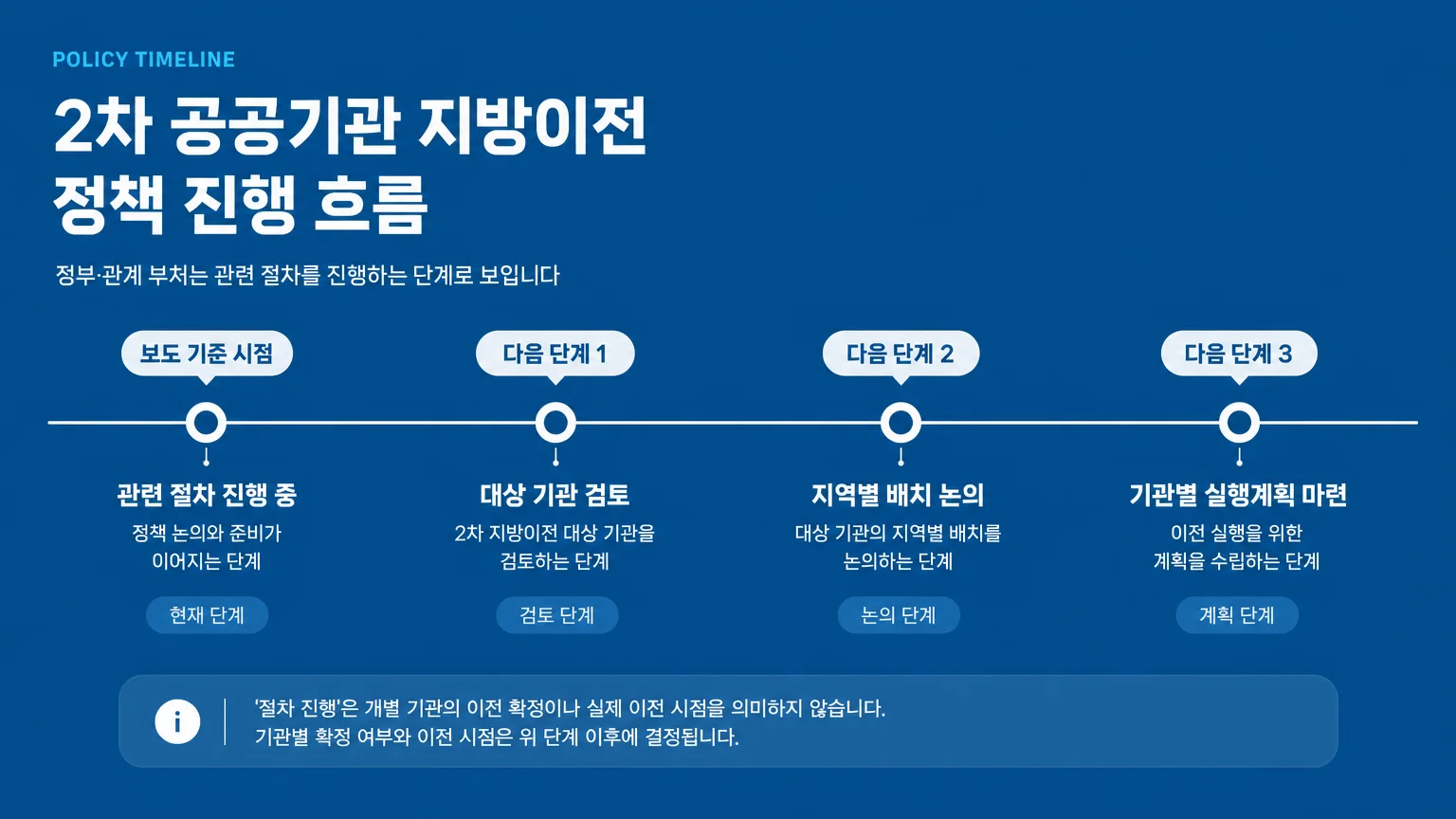 POLICY TIMELINE

2차 공공기관 지방이전 정책 진행 흐름

정부·관계 부처는 관련 절차를 진행하는 단계로 보입니다

보도 기준 시점

관련 절차 진행 중

정책 논의와 준비가 이어지는 단계

현재 단계

다음 단계 1

대상 기관 검토

2차 지방이전 대상 기관을 검토하는 단계

검토 단계

다음 단계 2

지역별 배치 논의

대상 기관의 지역별 배치를 논의하는 단계

논의 단계

다음 단계 3

기관별 실행계획 마련

이전 실행을 위한 계획을 수립하는 단계

계획 단계

i

'절차 진행'은 개별 기관의 이전 확정이나 실제 이전 시점을 의미하지 않습니다.
기관별 확정 여부와 이전 시점은 위 단계 이후에 결정됩니다.